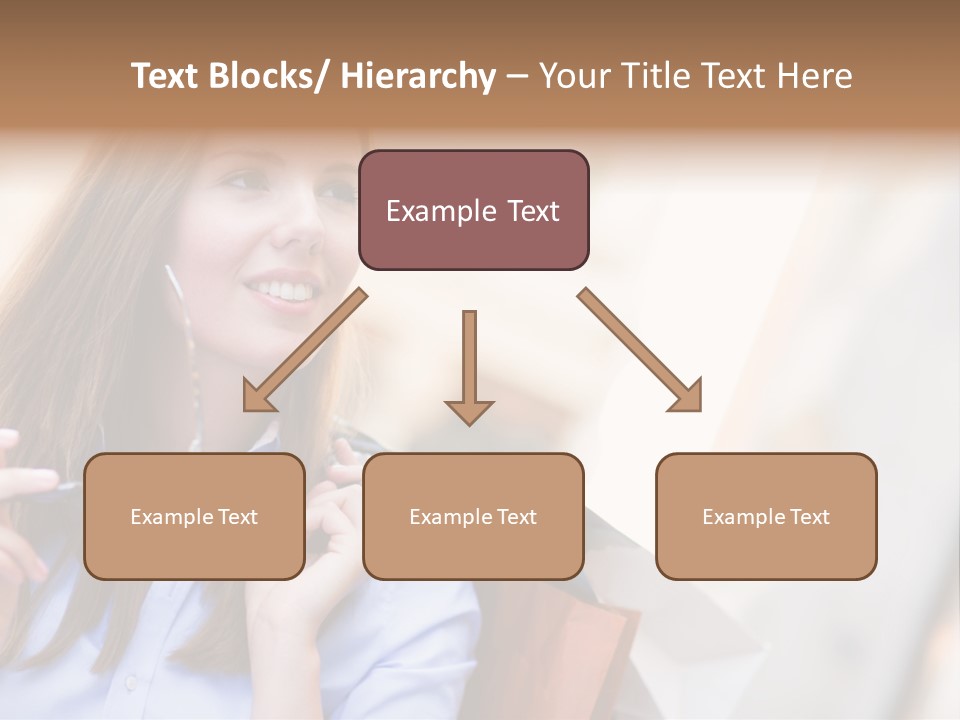 Text Blocks/ Hierarchy – Your Title Text Here

Example Text

Example Text

Example Text

Example Text